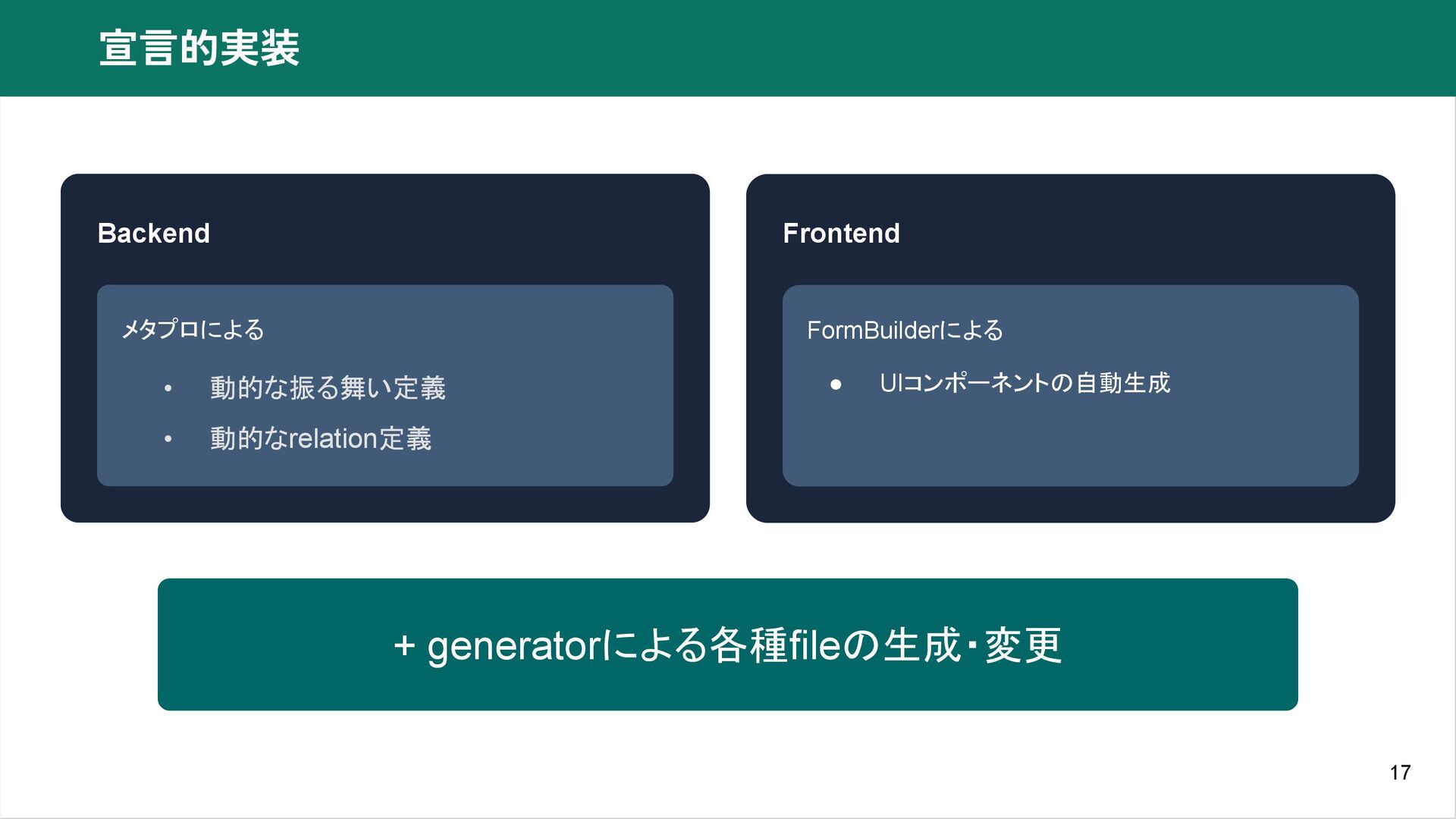 宣言的実装

Backend

メタプロによる

• 動的な振る舞い定義
• 動的なrelation定義

Frontend

FormBuilderによる

● UIコンポーネントの自動生成

+ generatorによる各種fileの生成・変更

17